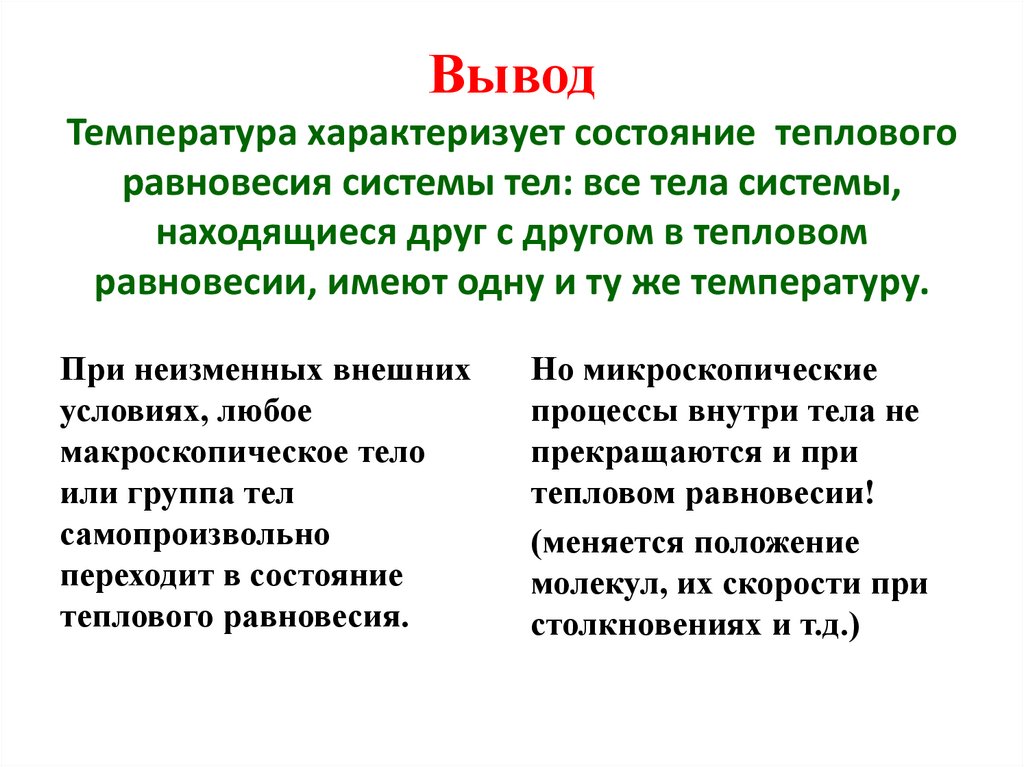 Вывод

Температура характеризует состояние теплового равновесия системы тел: все тела системы, находящиеся друг с другом в тепловом равновесии, имеют одну и ту же температуру.

При неизменных внешних условиях, любое макроскопическое тело или группа тел самопроизвольно переходит в состояние теплового равновесия.

Но микроскопические процессы внутри тела не прекращаются и при тепловом равновесии!

(меняется положение молекул, их скорости при столкновениях и т.д.)